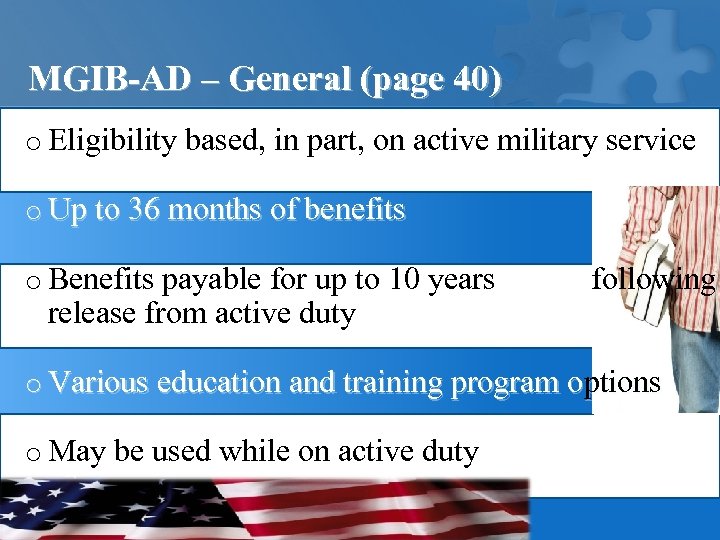 MGIB-AD – General (page 40)

o Eligibility based, in part, on active military service

o Up to 36 months of benefits

o Benefits payable for up to 10 years following release from active duty

o Various education and training program options

o May be used while on active duty